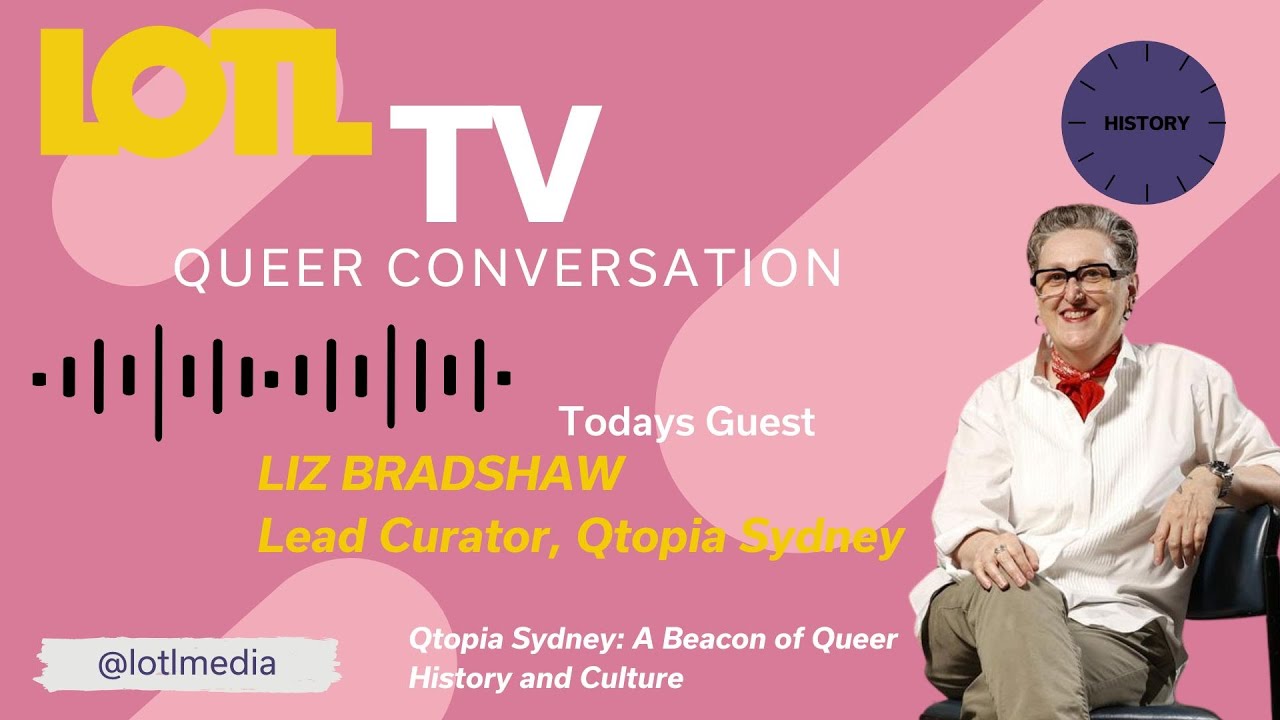 LOTL TV

HISTORY

QUEER CONVERSATION

Todays Guest

LIZ BRADSHAW
Lead Curator, Qtopia Sydney

@lotlmedia

Qtopia Sydney: A Beacon of Queer History and Culture